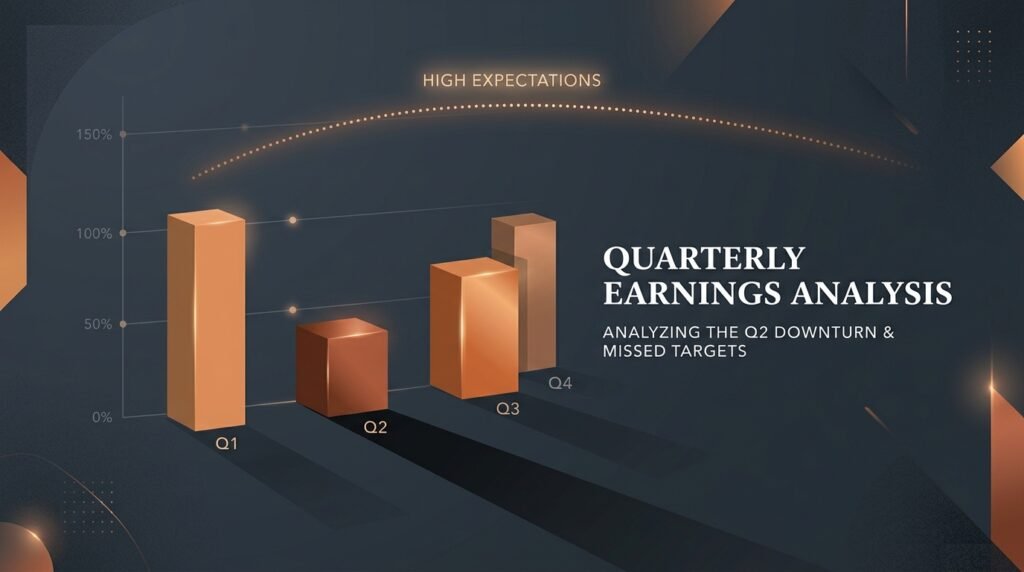 HIGH EXPECTATIONS

150%

100%

50%

0%

Q1

Q2

Q3

Q4

QUARTERLY EARNINGS ANALYSIS

ANALYZING THE Q2 DOWNTURN & MISSED TARGETS